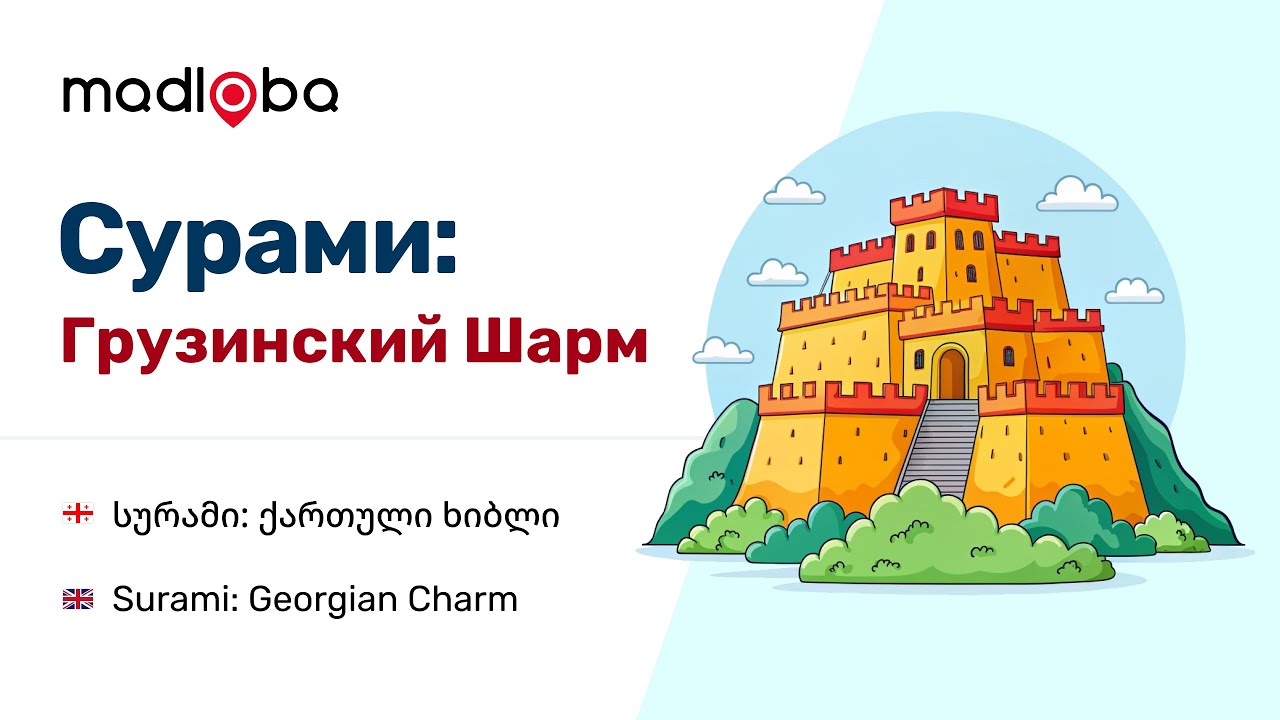 madloba

Сурами:
Грузинский Шарм

სურამი: ქართული ხიბლი

Surami: Georgian Charm